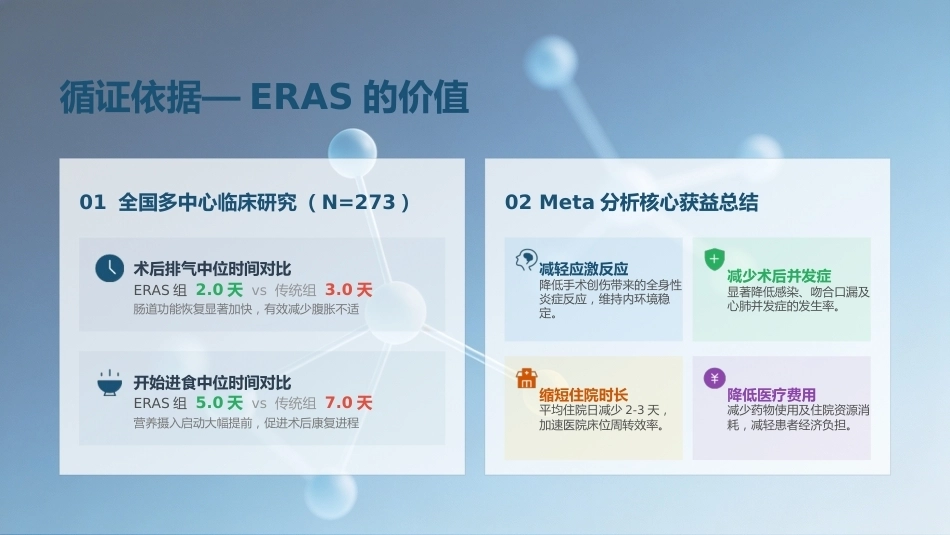 循证依据— ERAS 的价值

01 全国多中心临床研究（N=273）

术后排气中位时间对比
ERAS 组 2.0 天 vs 传统组 3.0 天
肠道功能恢复显著加快，有效减少腹胀不适

开始进食中位时间对比
ERAS 组 5.0 天 vs 传统组 7.0 天
营养摄入启动大幅提前，促进术后康复进程

02 Meta 分析核心获益总结

减轻应激反应
降低手术创伤带来的全身性炎症反应，维持内环境稳定。

减少术后并发症
显著降低感染、吻合口漏及心肺并发症的发生率。

缩短住院时长
平均住院日减少 2-3 天，加速医院床位周转效率。

降低医疗费用
减少药物使用及住院资源消耗，减轻患者经济负担。